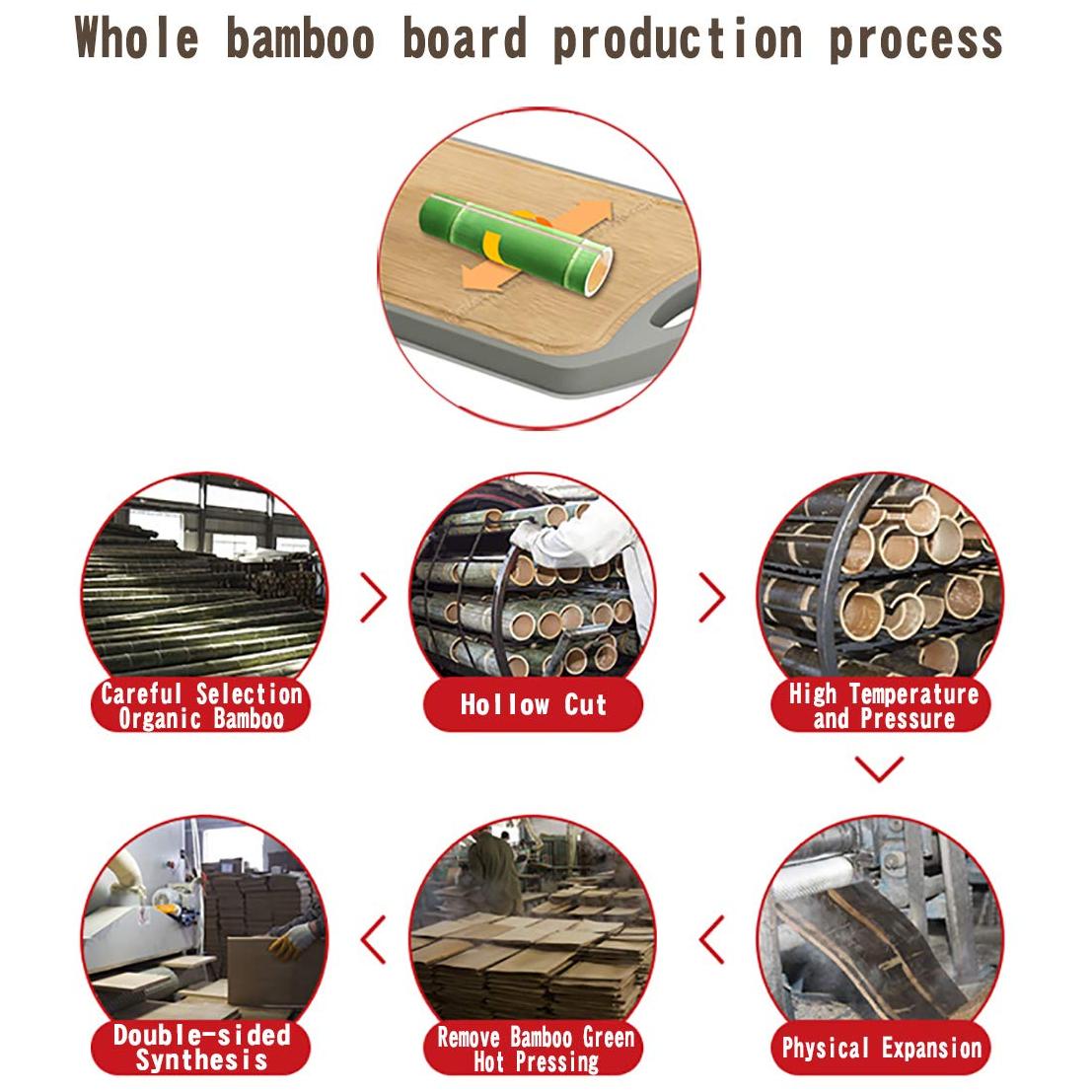 Whole bamboo board production process

Careful Selection Organic Bamboo

Hollow Cut

High Temperature and Pressure

Physical Expansion

Remove Bamboo Green Hot Pressing

Double-sided Synthesis